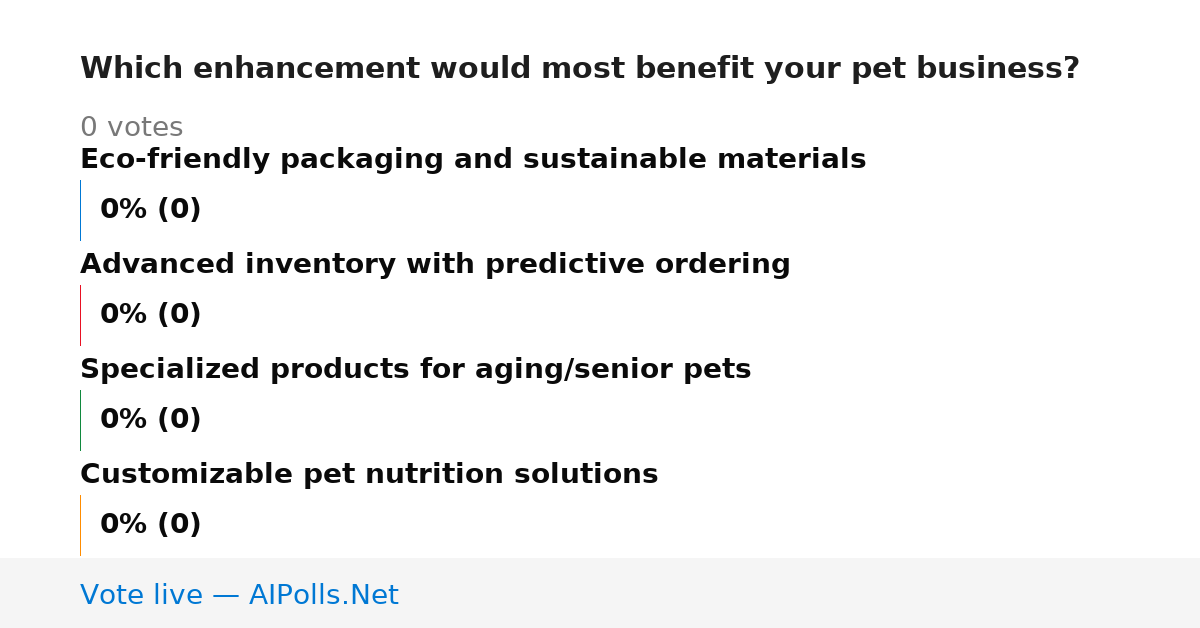 Which enhancement would most benefit your pet business?

0 votes

Eco-friendly packaging and sustainable materials

0% (0)

Advanced inventory with predictive ordering

0% (0)

Specialized products for aging/senior pets

0% (0)

Customizable pet nutrition solutions

0% (0)

Vote live — AIPolls.Net